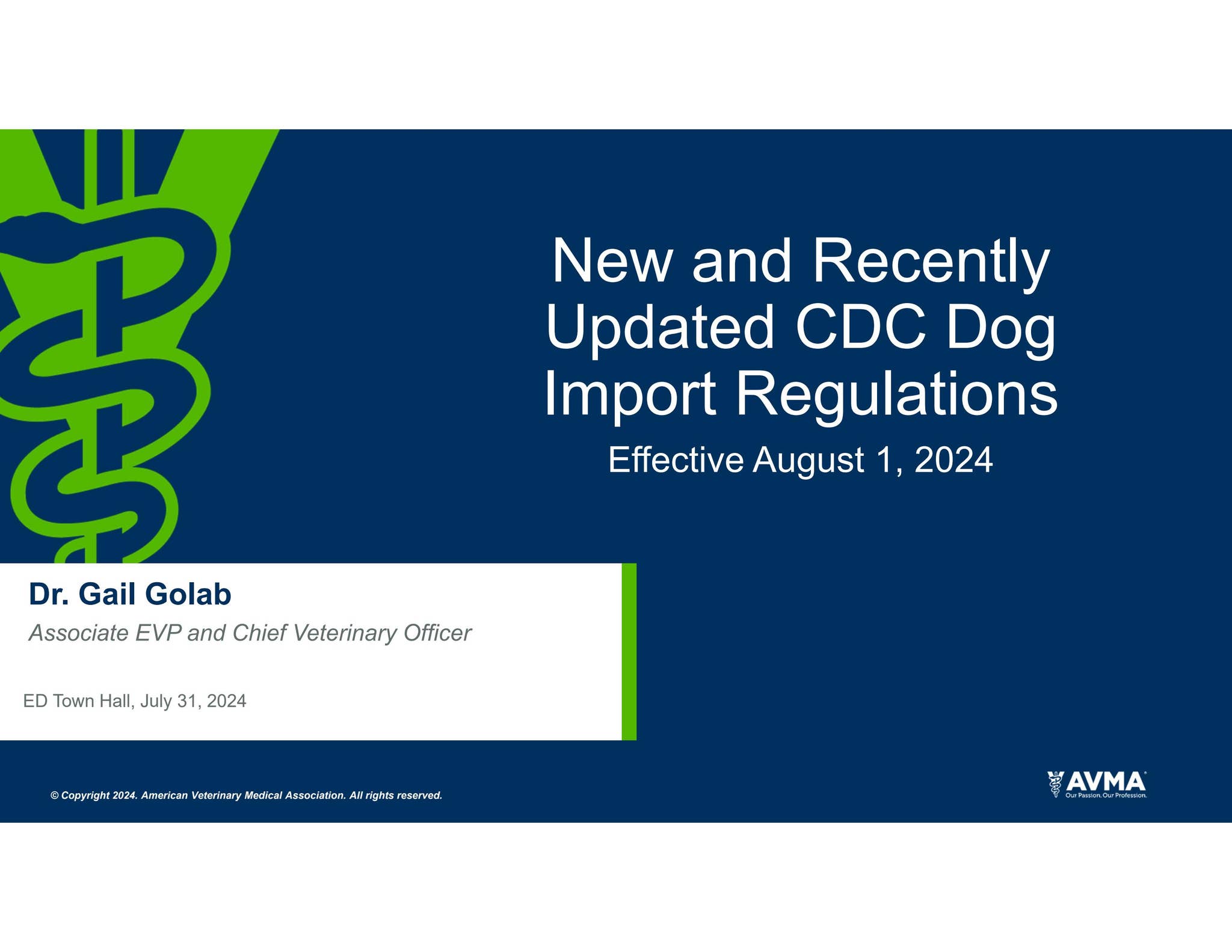 New and Recently Updated CDC Dog Import Regulations

Effective August 1, 2024

Dr. Gail Golab

Associate EVP and Chief Veterinary Officer

ED Town Hall, July 31, 2024

© Copyright 2024. American Veterinary Medical Association. All rights reserved.

AVMA
Our Passion. Our Profession.